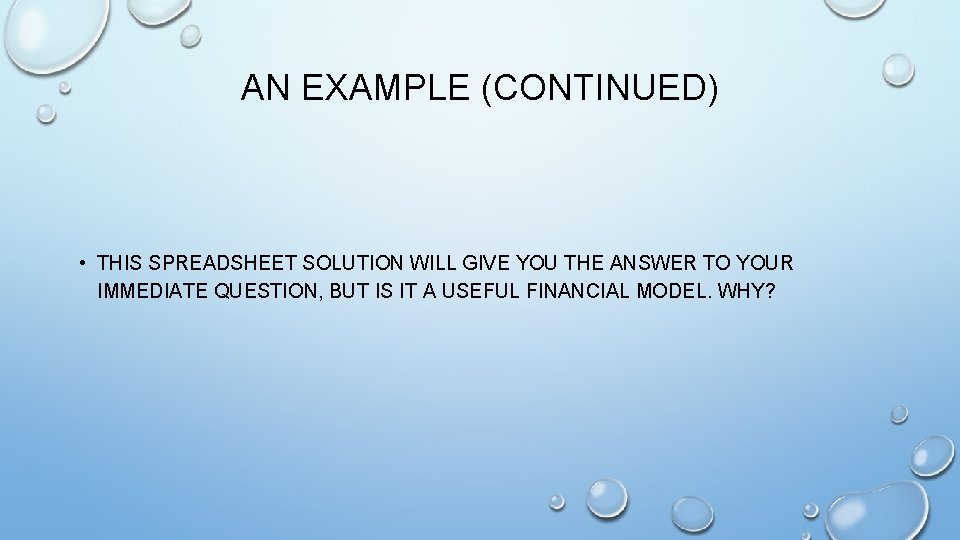 AN EXAMPLE (CONTINUED)

• THIS SPREADSHEET SOLUTION WILL GIVE YOU THE ANSWER TO YOUR IMMEDIATE QUESTION, BUT IS IT A USEFUL FINANCIAL MODEL. WHY?